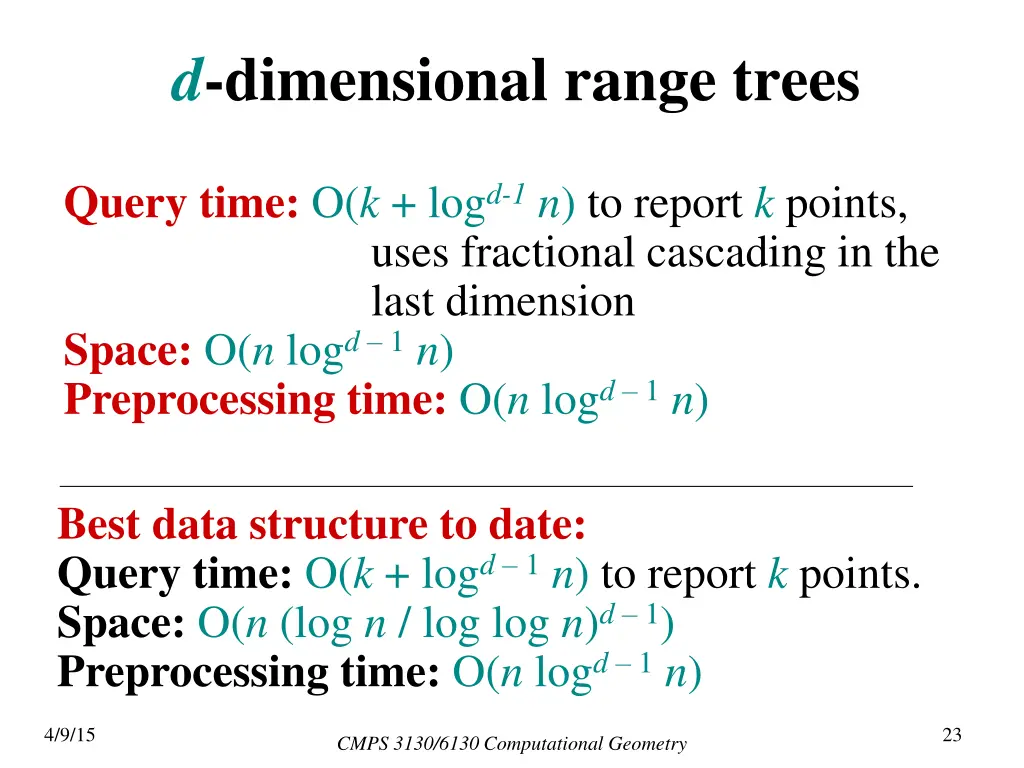 $d$-dimensional range trees

Query time: $O(k + \log^{d-1} n)$ to report $k$ points, uses fractional cascading in the last dimension
Space: $O(n \log^{d-1} n)$
Preprocessing time: $O(n \log^{d-1} n)$

Best data structure to date:
Query time: $O(k + \log^{d-1} n)$ to report $k$ points.
Space: $O(n (\log n / \log \log n)^{d-1})$
Preprocessing time: $O(n \log^{d-1} n)$

4/9/15

CMPS 3130/6130 Computational Geometry

23